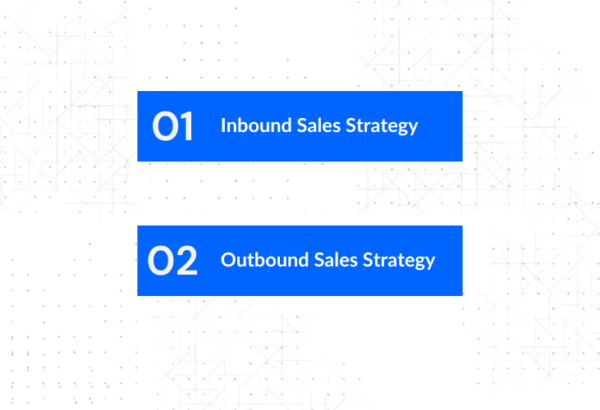 01 Inbound Sales Strategy

02 Outbound Sales Strategy